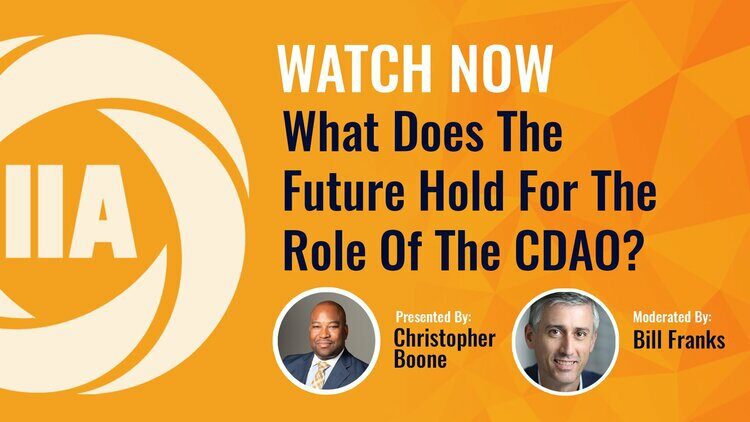 IIA

WATCH NOW

What Does The Future Hold For The Role Of The CDAO?

Presented By:
Christopher Boone

Moderated By:
Bill Franks